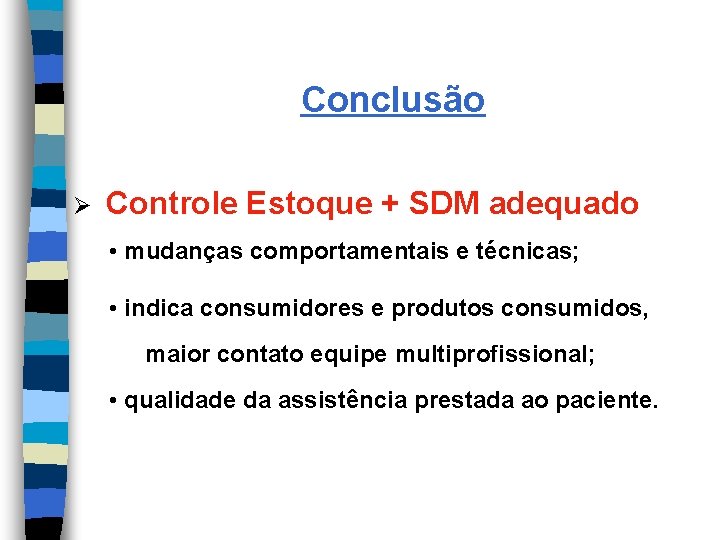 Conclusão

➢ Controle Estoque + SDM adequado

• mudanças comportamentais e técnicas;

• indica consumidores e produtos consumidos, maior contato equipe multiprofissional;

• qualidade da assistência prestada ao paciente.